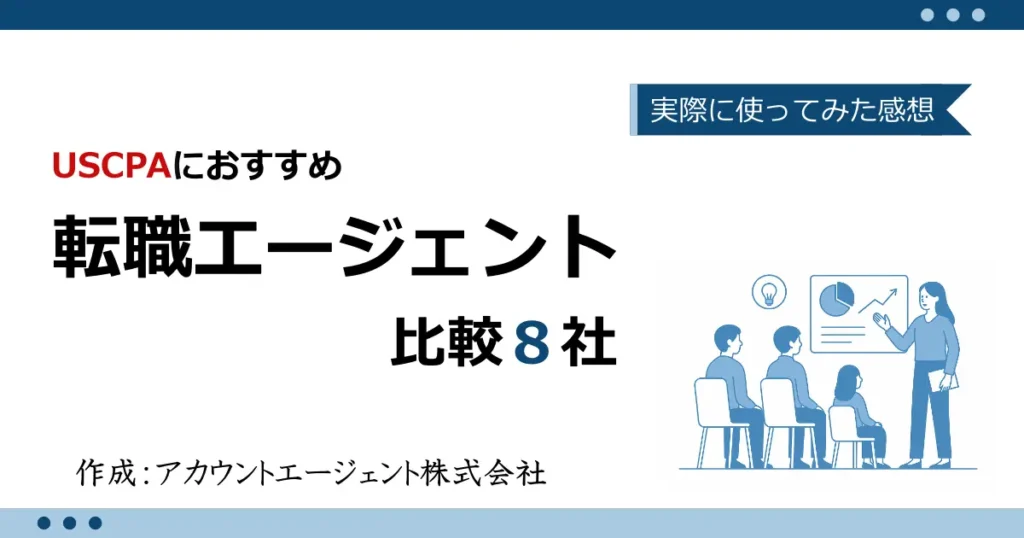 実際に使ってみた感想

USCPAにおすすめ

転職エージェント

比較８社

作成：アカウントエージェント株式会社